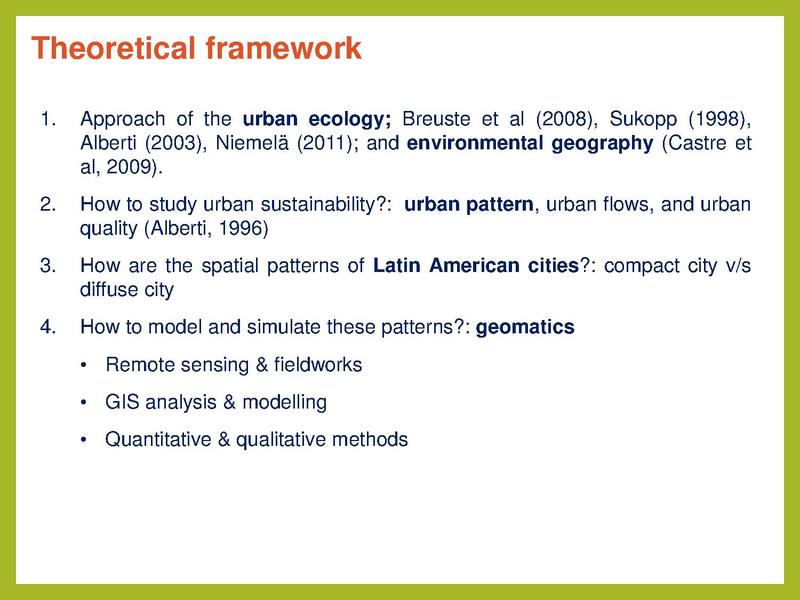 Theoretical framework

1. Approach of the urban ecology; Breuste et al (2008), Sukopp (1998), Alberti (2003), Niemelä (2011); and environmental geography (Castre et al, 2009).

2. How to study urban sustainability?: urban pattern, urban flows, and urban quality (Alberti, 1996)

3. How are the spatial patterns of Latin American cities?: compact city v/s diffuse city

4. How to model and simulate these patterns?: geomatics

• Remote sensing & fieldworks

• GIS analysis & modelling

• Quantitative & qualitative methods